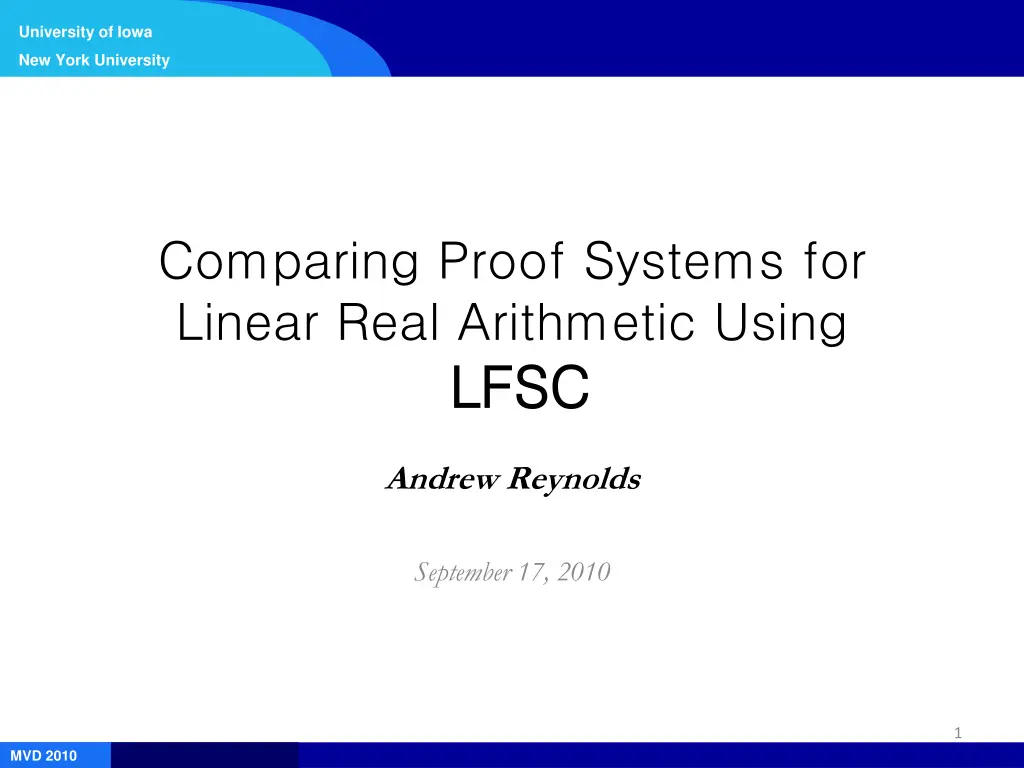 University of Iowa
New York University

Comparing Proof Systems for Linear Real Arithmetic Using LFSC

Andrew Reynolds

September 17, 2010

1

MVD 2010